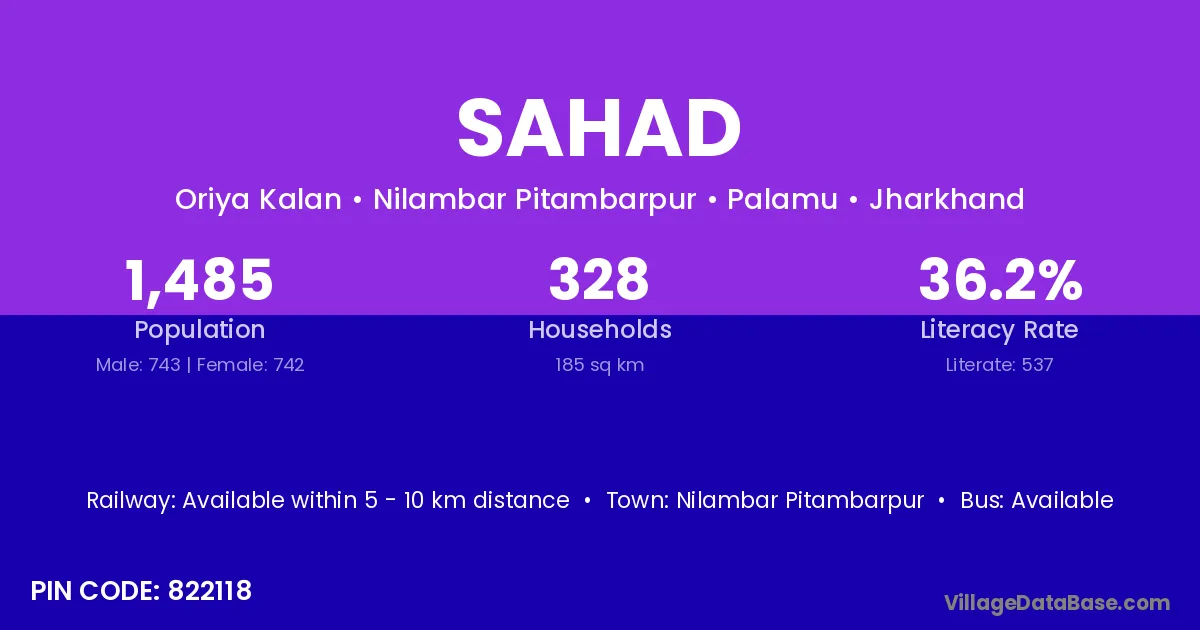 SAHAD

Oriya Kalan • Nilambar Pitambarpur • Palamu • Jharkhand

1,485
Population
Male: 743 | Female: 742

328
Households
185 sq km

36.2%
Literacy Rate
Literate: 537

Railway: Available within 5 - 10 km distance • Town: Nilambar Pitambarpur • Bus: Available

PIN CODE: 822118

VillageDataBase.com